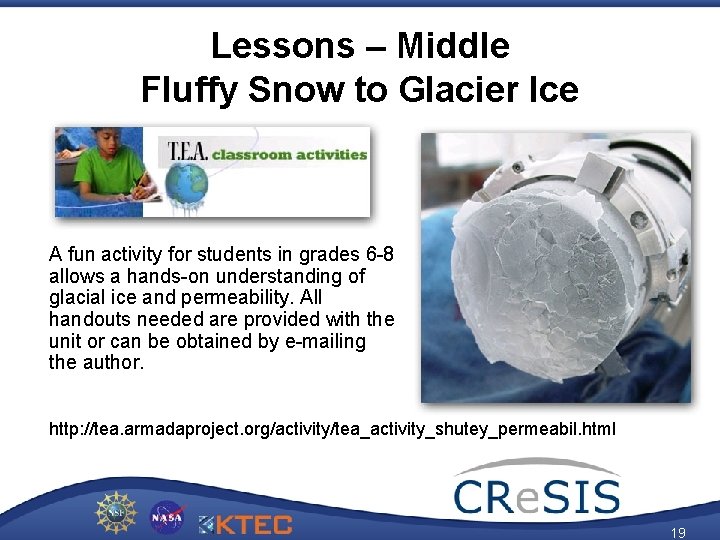 Lessons – Middle
Fluffy Snow to Glacier Ice

T.E.A. classroom activities

A fun activity for students in grades 6-8 allows a hands-on understanding of glacial ice and permeability. All handouts needed are provided with the unit or can be obtained by e-mailing the author.

http://tea.armadaproject.org/activity/tea_activity_shutey_permeabil.html

NSF NASA KTEC

CReSIS

19